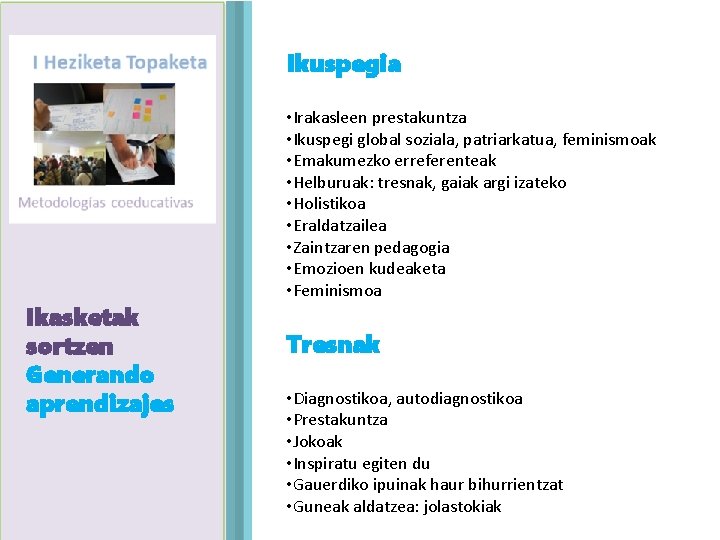 I Heziketa Topaketa

Metodologías coeducativas

Ikasketak sortzen
Generando aprendizajes

Ikuspegia

•Irakasleen prestakuntza
•Ikuspegi global soziala, patriarkatua, feminismoak
•Emakumezko erreferenteak
•Helburuak: tresnak, gaiak argi izateko
•Holistikoa
•Eraldatzailea
•Zaintzaren pedagogia
•Emozioen kudeaketa
•Feminismoa

Tresnak

•Diagnostikoa, autodiagnostikoa
•Prestakuntza
•Jokoak
•Inspiratu egiten du
•Gauerdiko ipuinak haur bihurrientzat
•Guneak aldatzea: jolastokiak